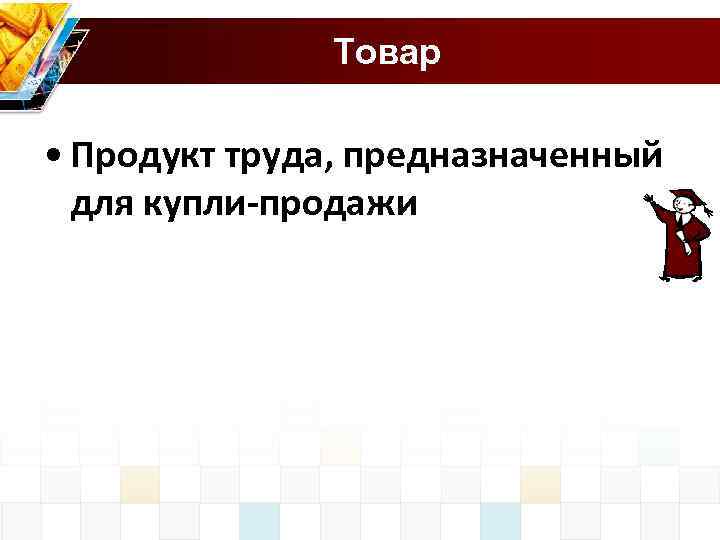 Товар

• Продукт труда, предназначенный для купли-продажи